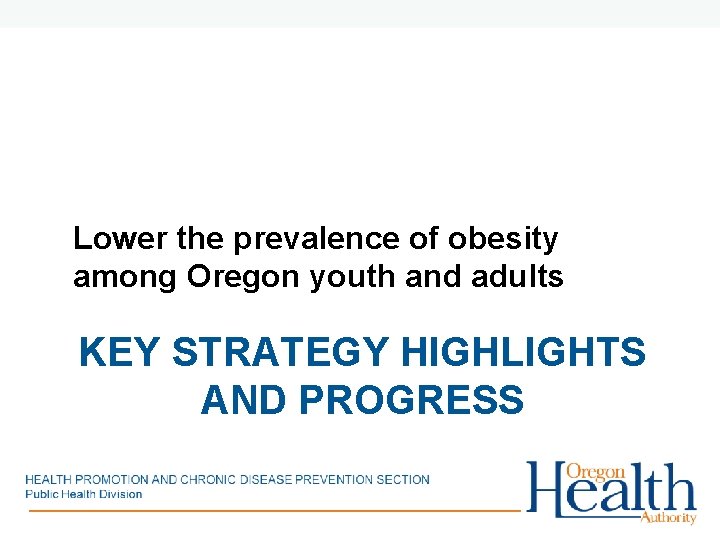 Lower the prevalence of obesity among Oregon youth and adults

KEY STRATEGY HIGHLIGHTS AND PROGRESS

HEALTH PROMOTION AND CHRONIC DISEASE PREVENTION SECTION
Public Health Division

Oregon Health Authority